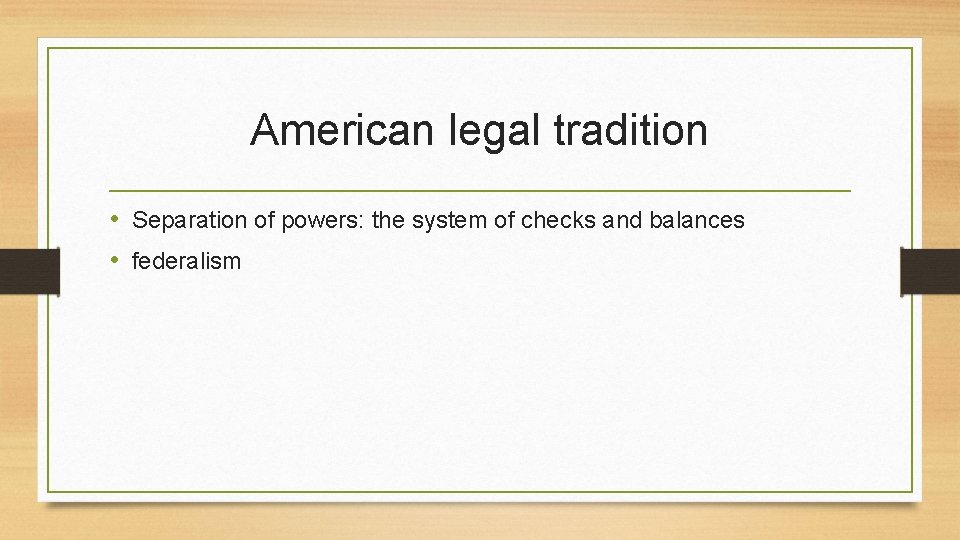 American legal tradition

• Separation of powers: the system of checks and balances
• federalism